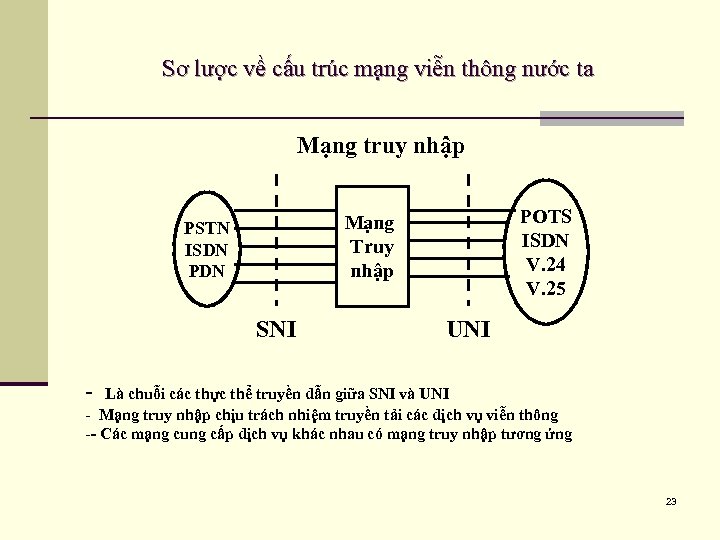 Sơ lược về cấu trúc mạng viễn thông nước ta

Mạng truy nhập

PSTN
ISDN
PDN

Mạng
Truy
nhập

POTS
ISDN
V.24
V.25

SNI

UNI

- Là chuỗi các thực thể truyền dẫn giữa SNI và UNI
- Mạng truy nhập chịu trách nhiệm truyền tải các dịch vụ viễn thông
-- Các mạng cung cấp dịch vụ khác nhau có mạng truy nhập tương ứng

23